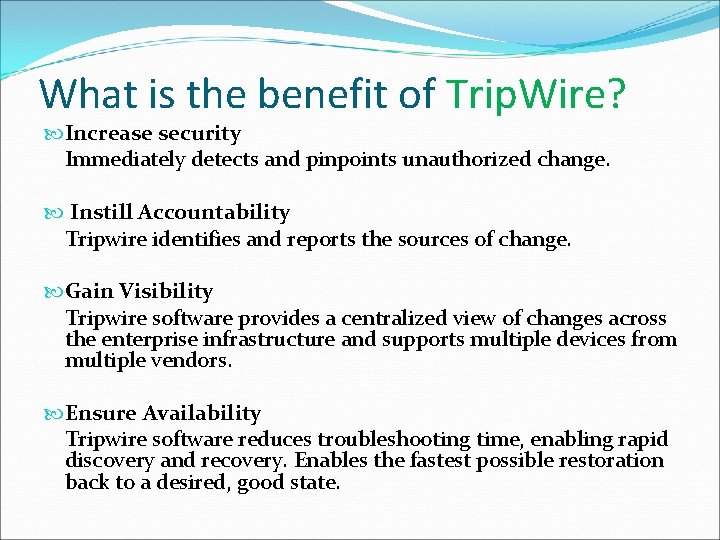 What is the benefit of TripWire?

Increase security
Immediately detects and pinpoints unauthorized change.

Instill Accountability
Tripwire identifies and reports the sources of change.

Gain Visibility
Tripwire software provides a centralized view of changes across the enterprise infrastructure and supports multiple devices from multiple vendors.

Ensure Availability
Tripwire software reduces troubleshooting time, enabling rapid discovery and recovery. Enables the fastest possible restoration back to a desired, good state.